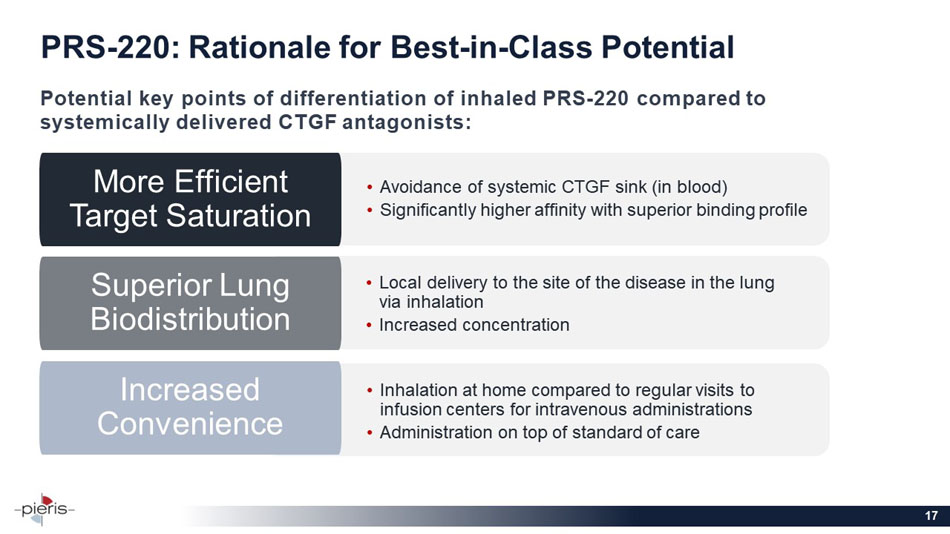 PRS-220: Rationale for Best-in-Class Potential

Potential key points of differentiation of inhaled PRS-220 compared to systemically delivered CTGF antagonists:

More Efficient Target Saturation

• Avoidance of systemic CTGF sink (in blood)
• Significantly higher affinity with superior binding profile

Superior Lung Biodistribution

• Local delivery to the site of the disease in the lung via inhalation
• Increased concentration

Increased Convenience

• Inhalation at home compared to regular visits to infusion centers for intravenous administrations
• Administration on top of standard of care

pieris

17